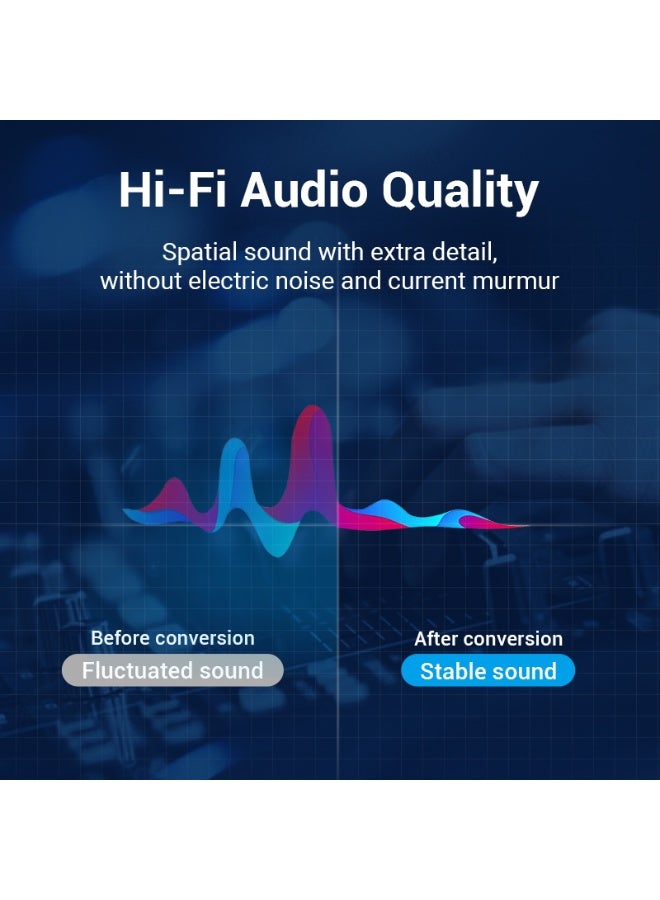 Hi-Fi Audio Quality

Spatial sound with extra detail, without electric noise and current murmur

Before conversion
Fluctuated sound

After conversion
Stable sound